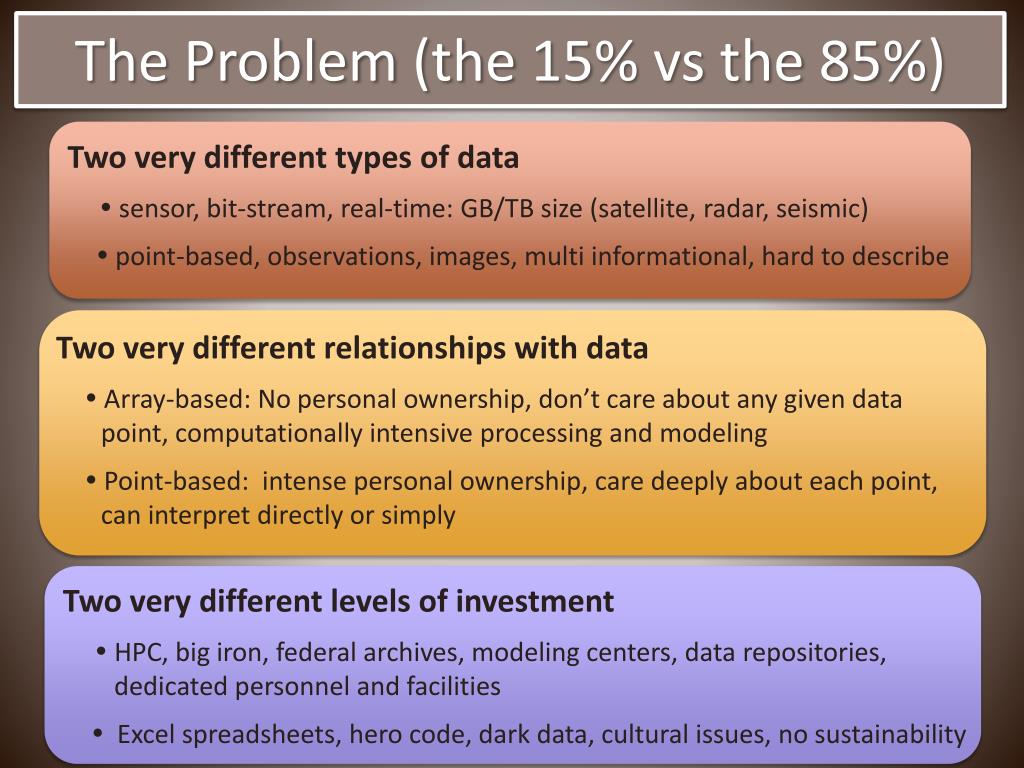 The Problem (the 15% vs the 85%)

Two very different types of data

• sensor, bit-stream, real-time: GB/TB size (satellite, radar, seismic)

• point-based, observations, images, multi informational, hard to describe

Two very different relationships with data

• Array-based: No personal ownership, don't care about any given data point, computationally intensive processing and modeling

• Point-based: intense personal ownership, care deeply about each point, can interpret directly or simply

Two very different levels of investment

• HPC, big iron, federal archives, modeling centers, data repositories, dedicated personnel and facilities

• Excel spreadsheets, hero code, dark data, cultural issues, no sustainability